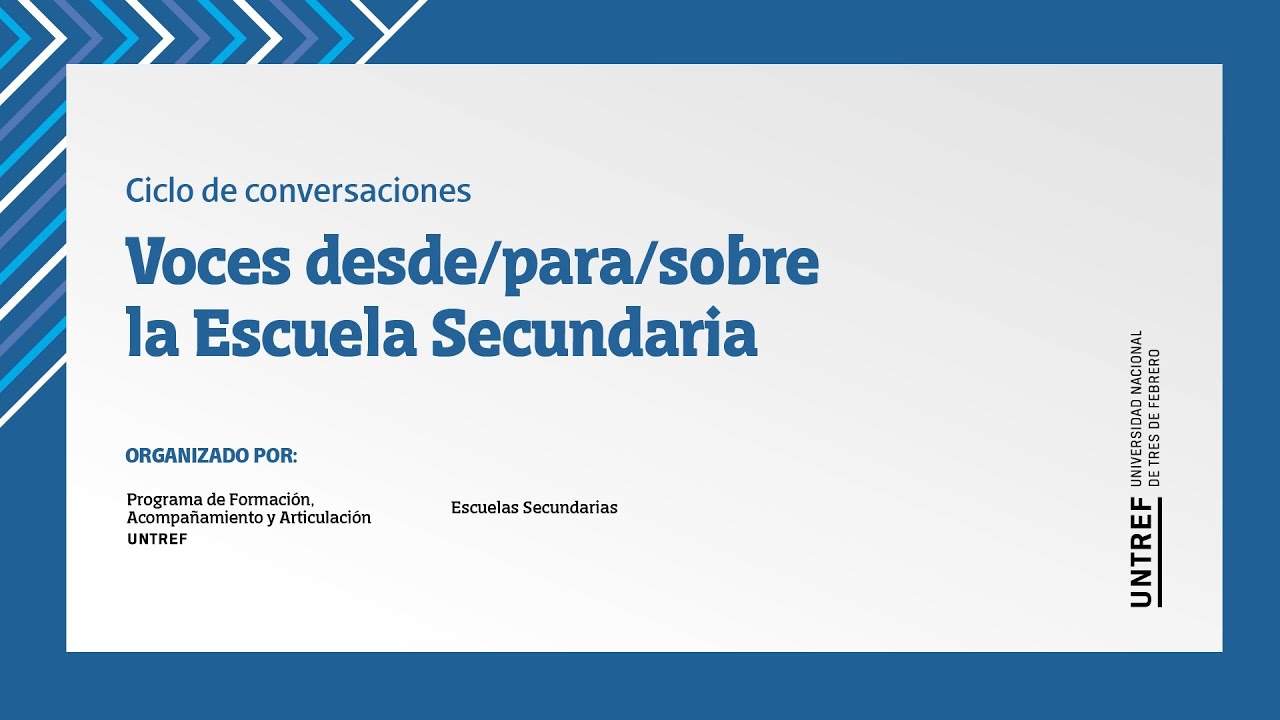 Ciclo de conversaciones

Voces desde/para/sobre la Escuela Secundaria

ORGANIZADO POR:

Programa de Formación, Acompañamiento y Articulación
UNTREF

Escuelas Secundarias

UNTREF UNIVERSIDAD NACIONAL DE TRES DE FEBRERO